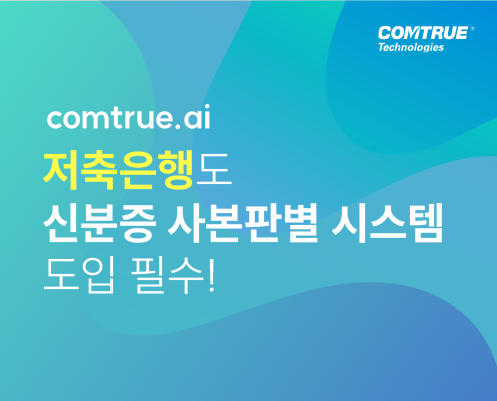 COMTRUE®
Technologies

comtrue.ai

저축은행도
신분증 사본판별 시스템
도입 필수!